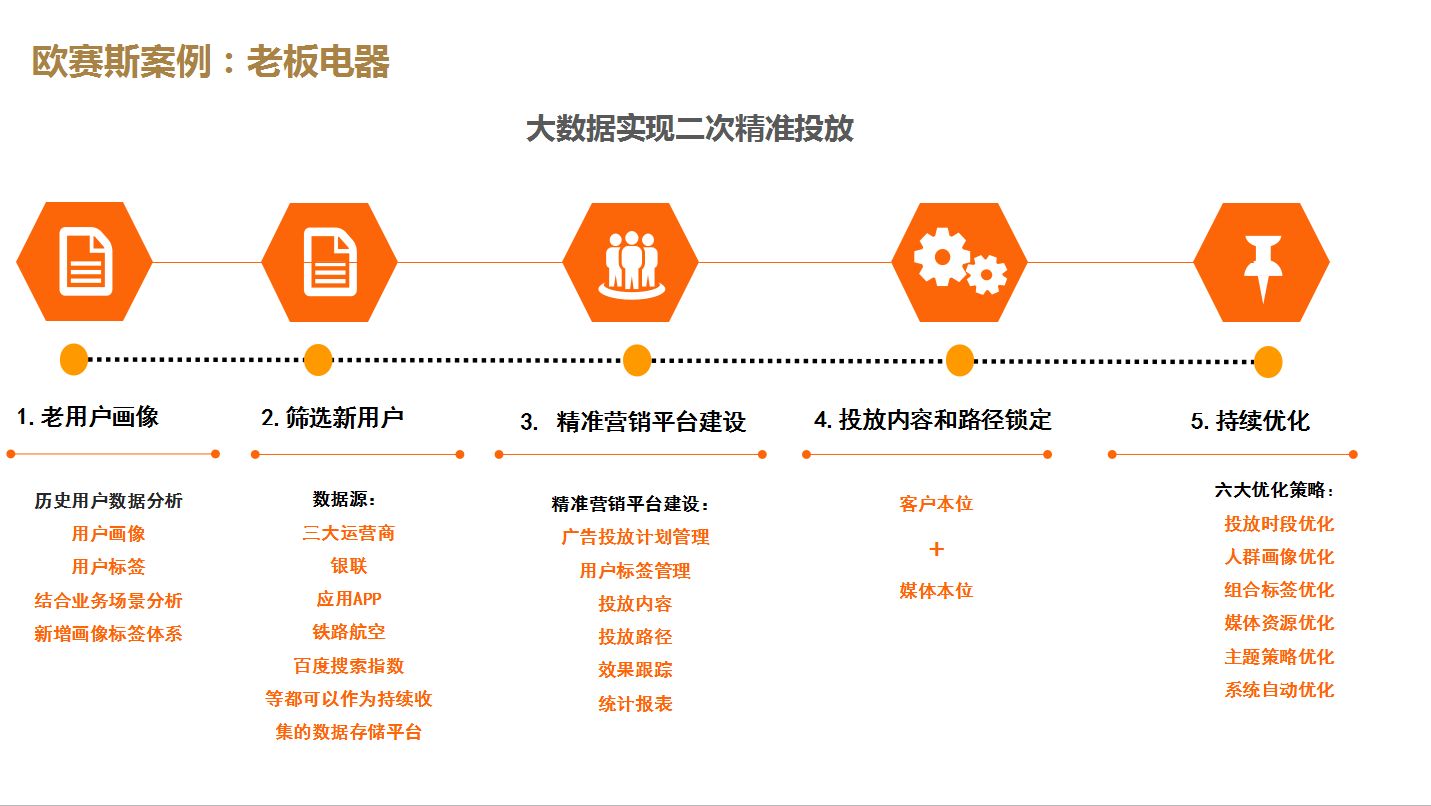 欧赛斯案例：老板电器

大数据实现二次精准投放

1. 老用户画像

历史用户数据分析
用户画像
用户标签
结合业务场景分析
新增画像标签体系

2. 筛选新用户

数据源：
三大运营商
银联
应用APP
铁路航空
百度搜索指数
等都可以作为持续收集的数据存储平台

3. 精准营销平台建设

精准营销平台建设：
广告投放计划管理
用户标签管理
投放内容
投放路径
效果跟踪
统计报表

4. 投放内容和路径锁定

客户本位
+
媒体本位

5. 持续优化

六大优化策略：
投放时段优化
人群画像优化
组合标签优化
媒体资源优化
主题策略优化
系统自动优化